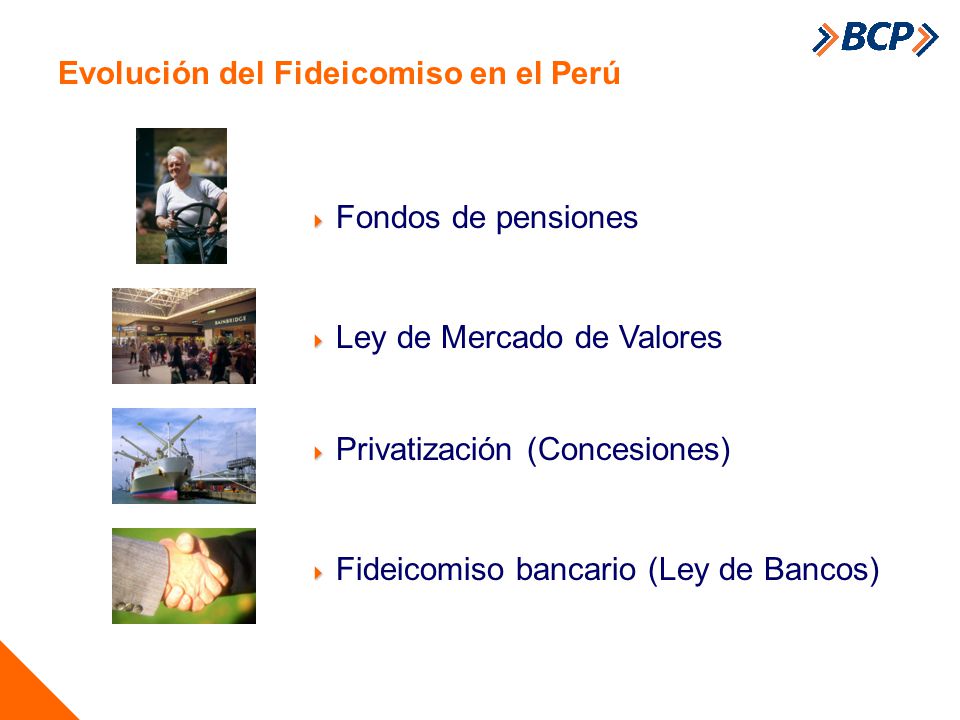 BCP

Evolución del Fideicomiso en el Perú

Fondos de pensiones

BAINBRIDGE

Ley de Mercado de Valores

Privatización (Concesiones)

Fideicomiso bancario (Ley de Bancos)